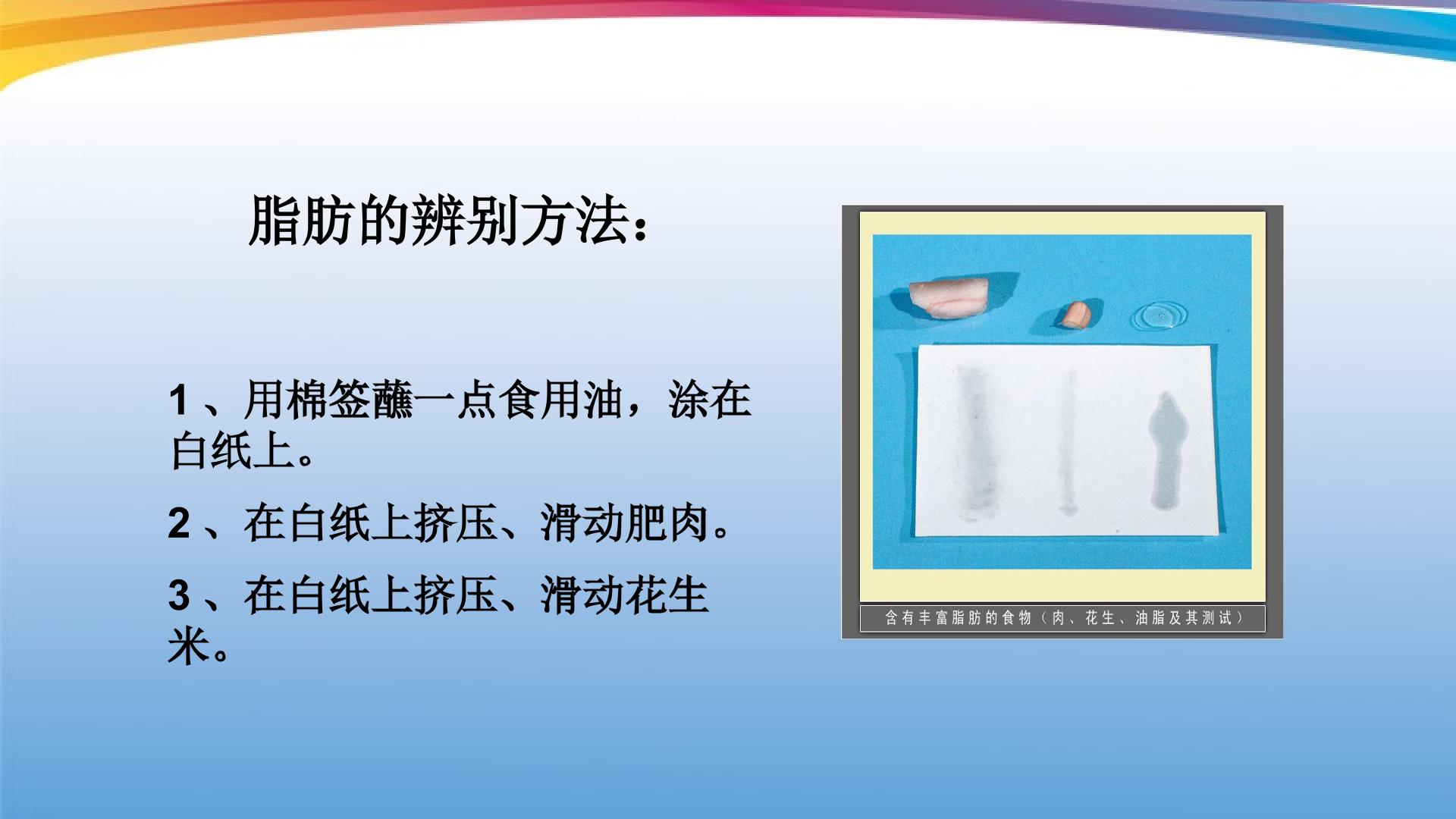 脂肪的辨别方法：

1、用棉签蘸一点食用油，涂在白纸上。

2、在白纸上挤压、滑动肥肉。

3、在白纸上挤压、滑动花生米。

含有丰富脂肪的食物（肉、花生、油脂及其测试）